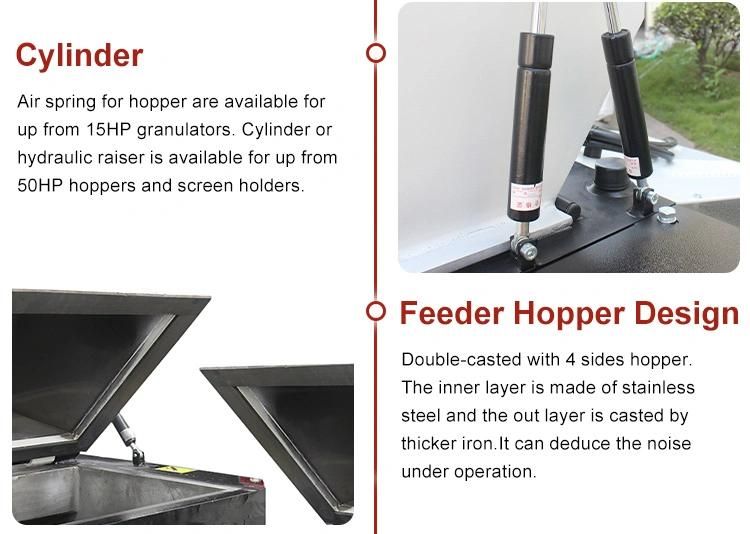 Cylinder

Air spring for hopper are available for up from 15HP granulators. Cylinder or hydraulic raiser is available for up from 50HP hoppers and screen holders.

Feeder Hopper Design

Double-casted with 4 sides hopper. The inner layer is made of stainless steel and the out layer is casted by thicker iron.It can deduce the noise under operation.